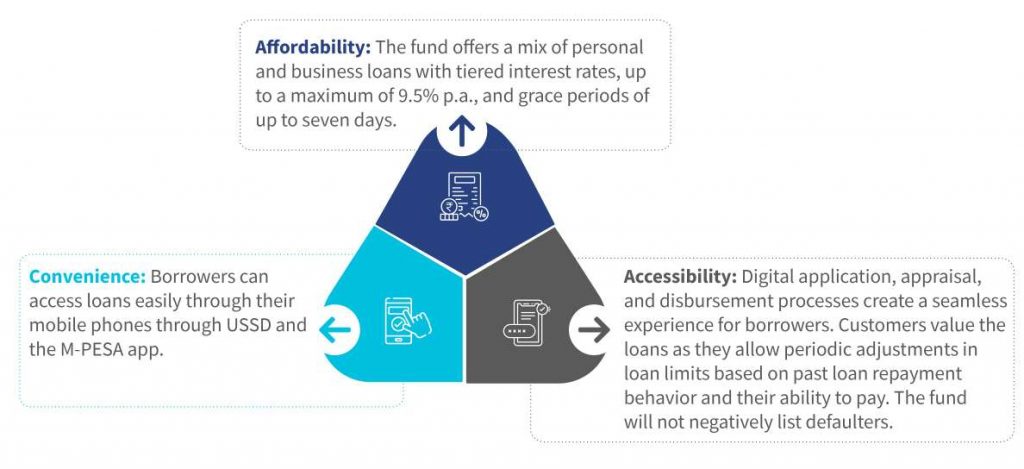 **Affordability:** The fund offers a mix of personal and business loans with tiered interest rates, up to a maximum of 9.5% p.a., and grace periods of up to seven days.

**Convenience:** Borrowers can access loans easily through their mobile phones through USSD and the M-PESA app.

**Accessibility:** Digital application, appraisal, and disbursement processes create a seamless experience for borrowers. Customers value the loans as they allow periodic adjustments in loan limits based on past loan repayment behavior and their ability to pay. The fund will not negatively list defaulters.